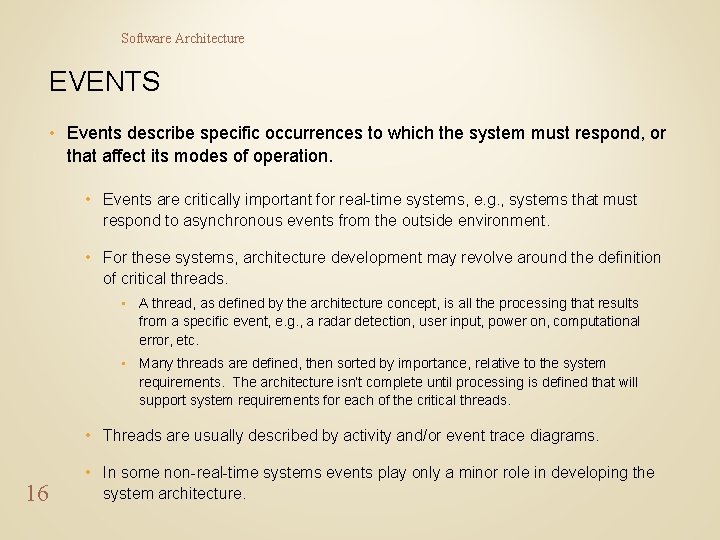 Software Architecture

EVENTS

• Events describe specific occurrences to which the system must respond, or that affect its modes of operation.

• Events are critically important for real-time systems, e.g., systems that must respond to asynchronous events from the outside environment.

• For these systems, architecture development may revolve around the definition of critical threads.

• A thread, as defined by the architecture concept, is all the processing that results from a specific event, e.g., a radar detection, user input, power on, computational error, etc.

• Many threads are defined, then sorted by importance, relative to the system requirements. The architecture isn't complete until processing is defined that will support system requirements for each of the critical threads.

• Threads are usually described by activity and/or event trace diagrams.

• In some non-real-time systems events play only a minor role in developing the system architecture.

16